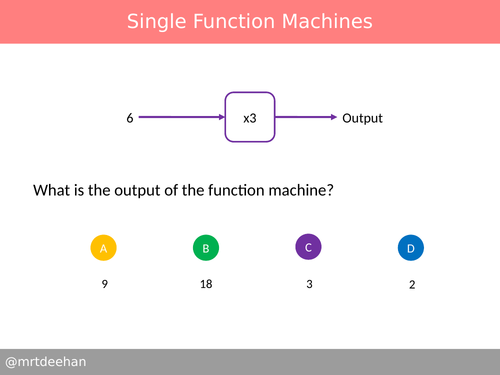 Single Function Machines

6 x3 Output

What is the output of the function machine?

A
9

B
18

C
3

D
2

@mrtdeehan